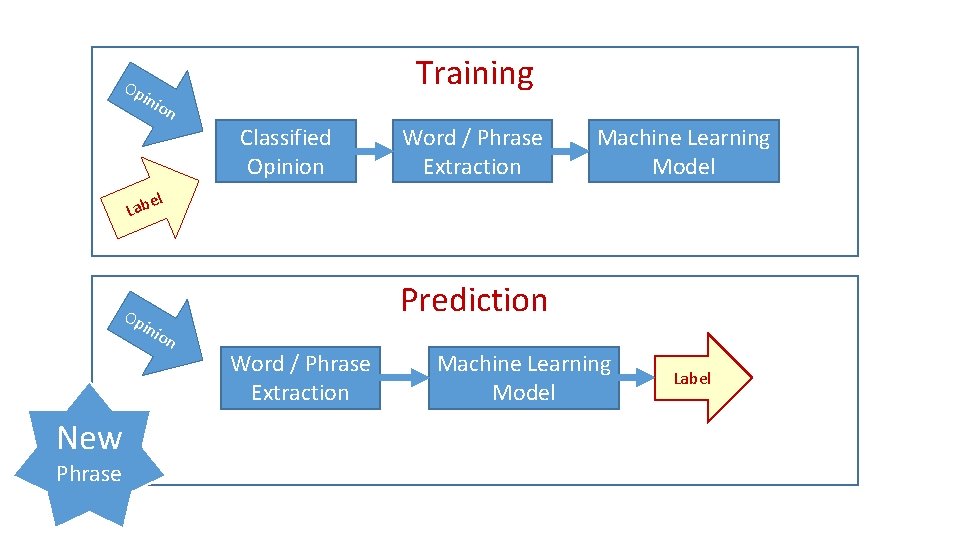 Training

Opinion

Label

Classified Opinion

Word / Phrase Extraction

Machine Learning Model

Prediction

Opinion

Word / Phrase Extraction

Machine Learning Model

Label

New Phrase